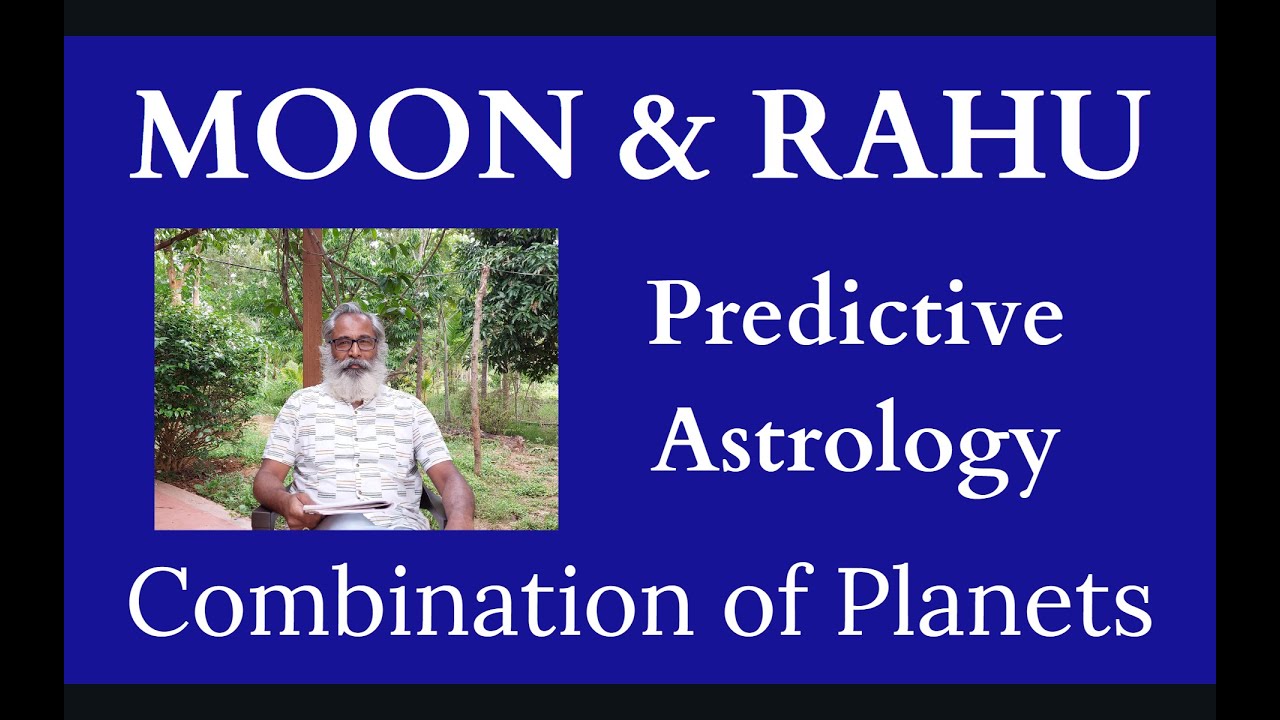 MOON & RAHU

Predictive Astrology

Combination of Planets